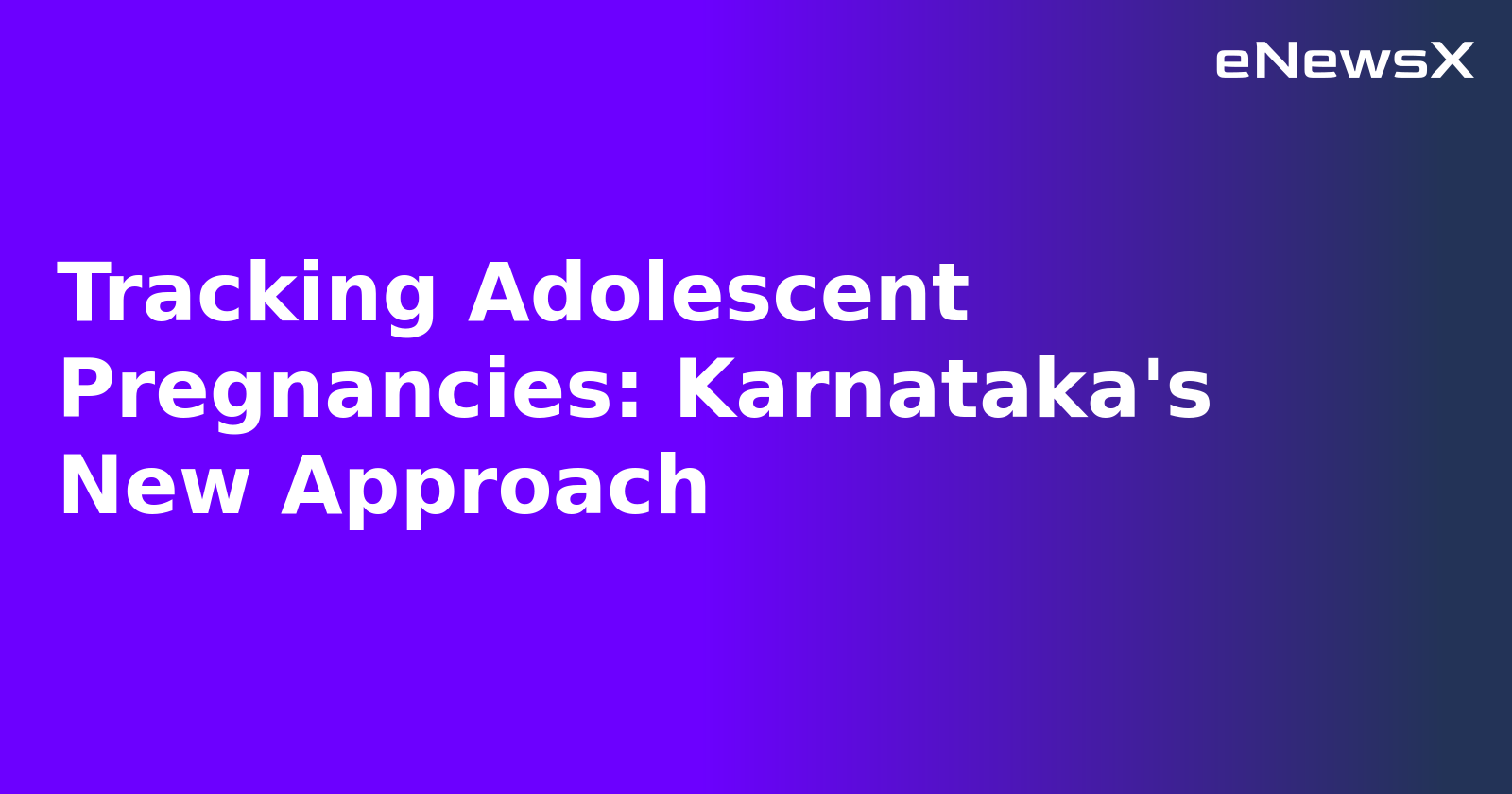 eNewsX

Tracking Adolescent Pregnancies: Karnataka's New Approach